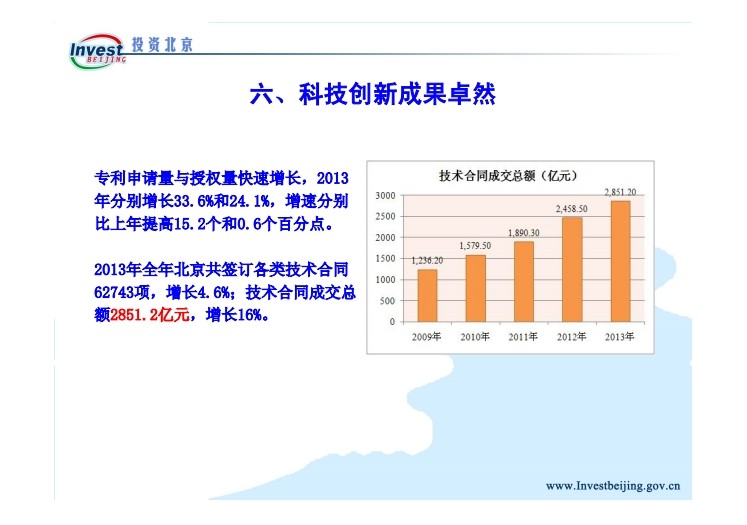 Invest BEIJING 投资北京

六、科技创新成果卓然

专利申请量与授权量快速增长，2013年分别增长33.6%和24.1%，增速分别比上年提高15.2个和0.6个百分点。

2013年全年北京共签订各类技术合同62743项，增长4.6%；技术合同成交总额2851.2亿元，增长16%。

技术合同成交总额（亿元）

3000
2500
2000
1500
1000
500
0

1,236.20
1,579.50
1,890.30
2,458.50
2,851.20

2009年
2010年
2011年
2012年
2013年

www.Investbeijing.gov.cn